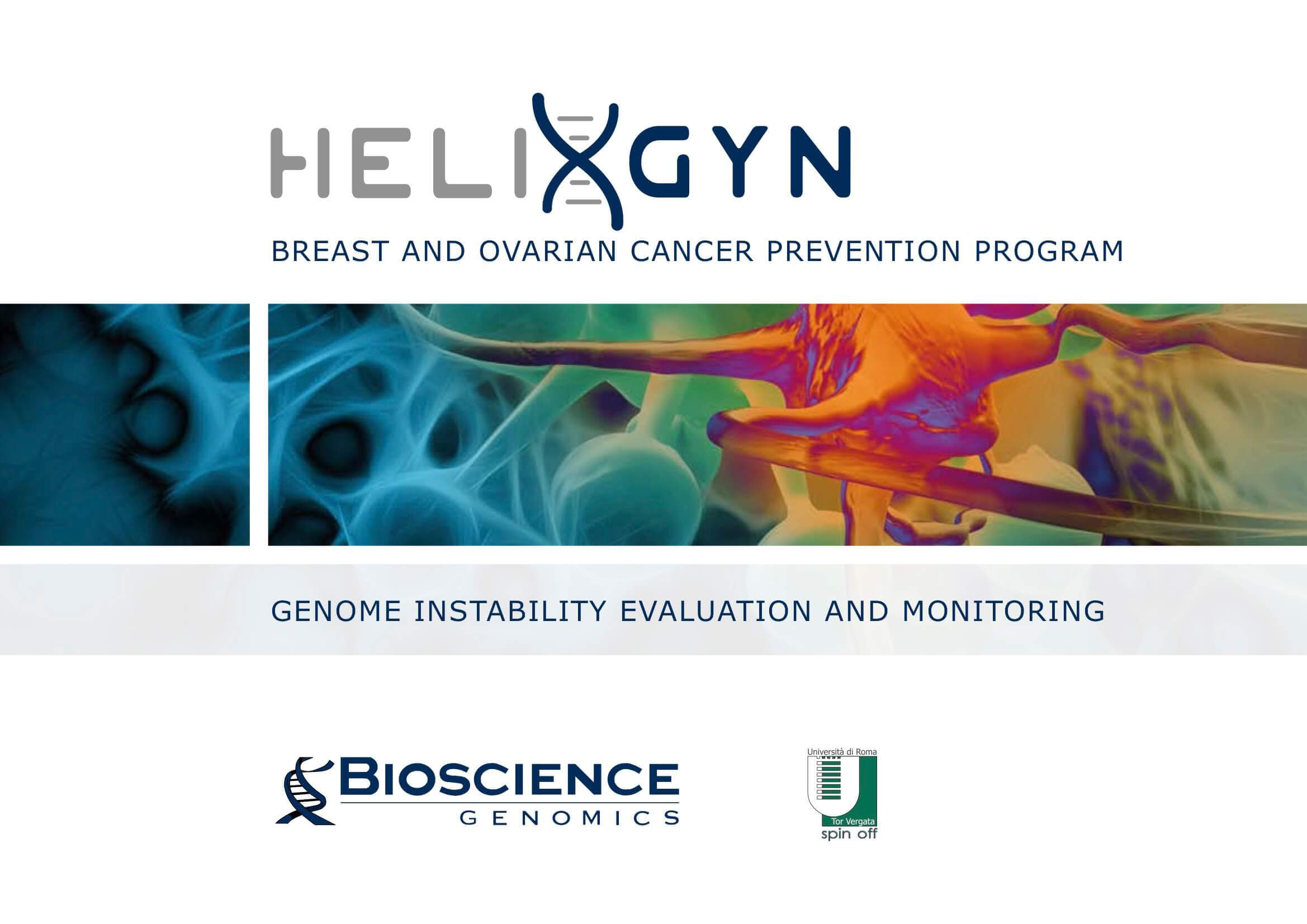 HELIXGYN

BREAST AND OVARIAN CANCER PREVENTION PROGRAM

GENOME INSTABILITY EVALUATION AND MONITORING

BIOSCIENCE GENOMICS

Università di Roma
Tor Vergata
spin off